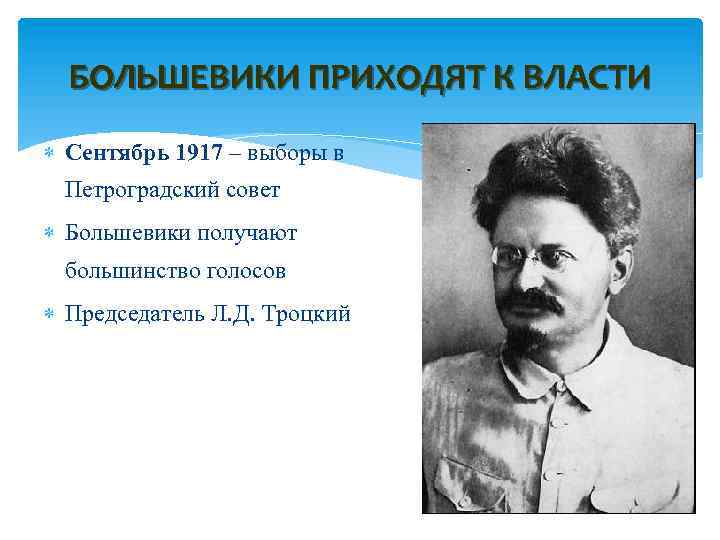 БОЛЬШЕВИКИ ПРИХОДЯТ К ВЛАСТИ

Сентябрь 1917 – выборы в Петроградский совет

Большевики получают большинство голосов

Председатель Л.Д. Троцкий